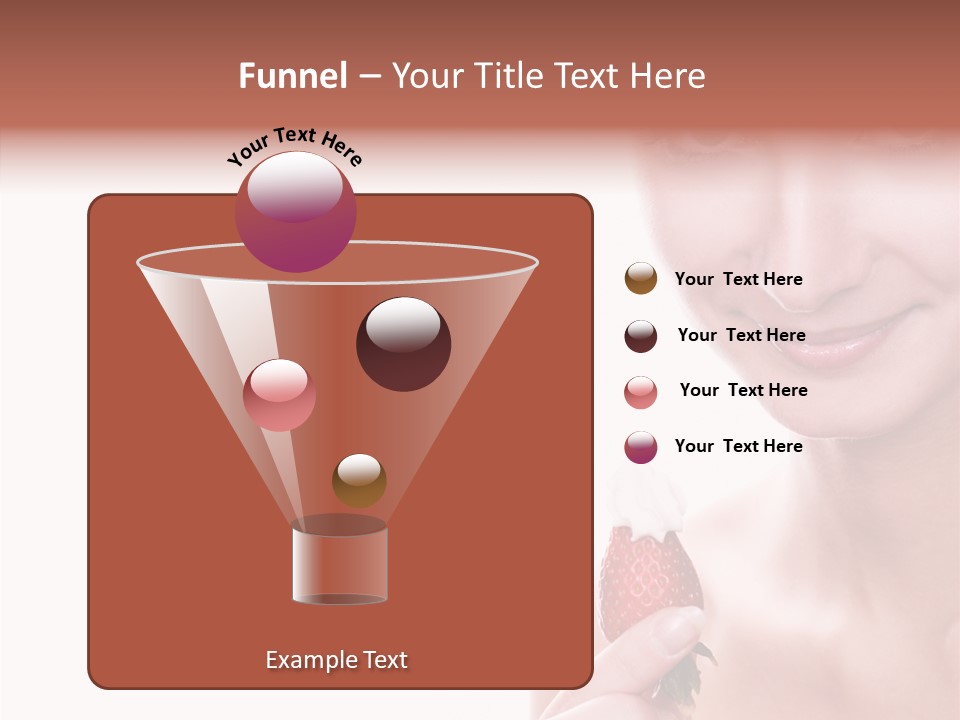 Funnel – Your Title Text Here

Your Text Here

Your Text Here

Your Text Here

Your Text Here

Your Text Here

Example Text